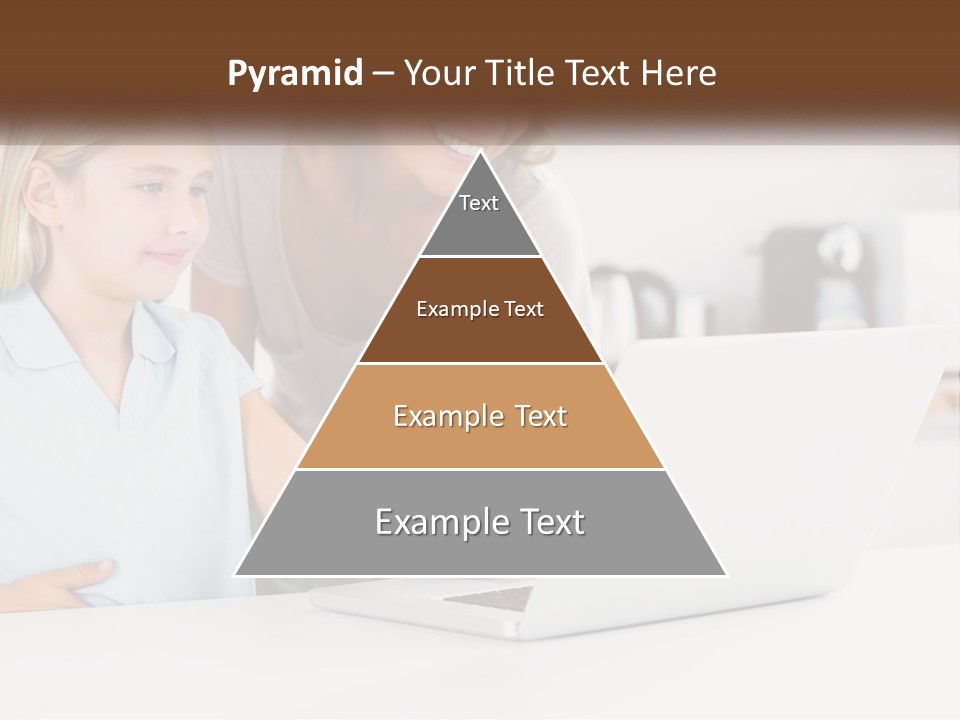 Pyramid – Your Title Text Here

Text

Example Text

Example Text

Example Text